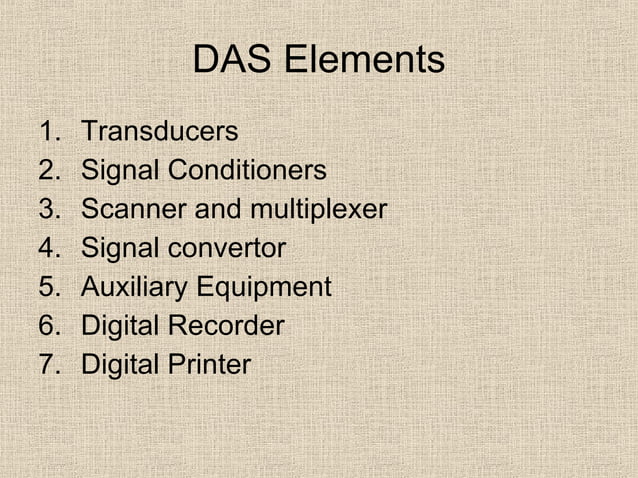 DAS Elements

1. Transducers
2. Signal Conditioners
3. Scanner and multiplexer
4. Signal convertor
5. Auxiliary Equipment
6. Digital Recorder
7. Digital Printer